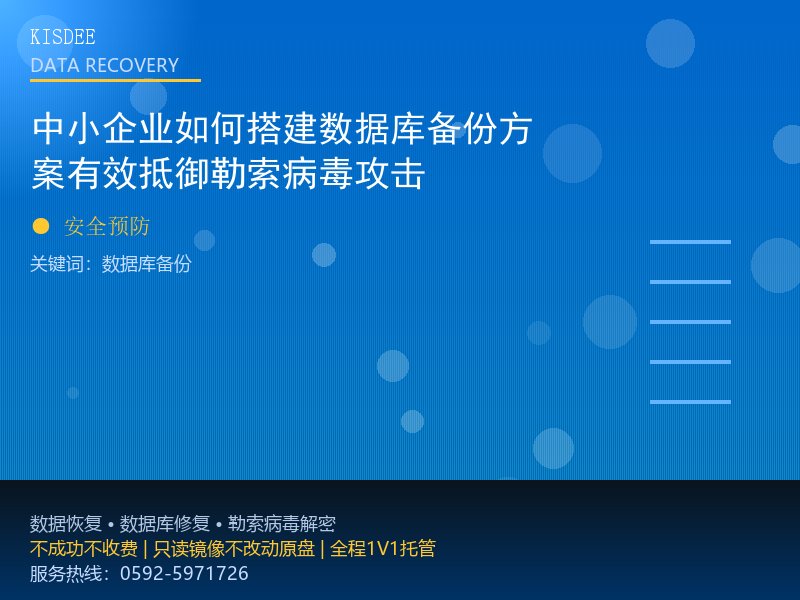 KISDEE
DATA RECOVERY

中小企业如何搭建数据库备份方案有效抵御勒索病毒攻击

安全预防

关键词：数据库备份

数据恢复 • 数据库修复 • 勒索病毒解密
不成功不收费 | 只读镜像不改动原盘 | 全程1V1托管
服务热线：0592-5971726